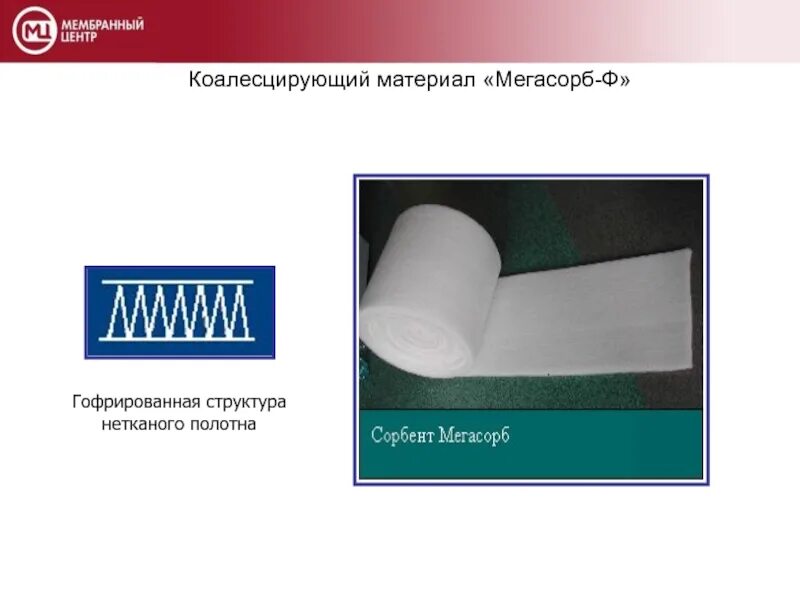 МЦ МЕМБРАННЫЙ ЦЕНТР

Коалесцирующий материал «Мегасорб-Ф»

Гофрированная структура нетканого полотна

Сорбент Мегасорб